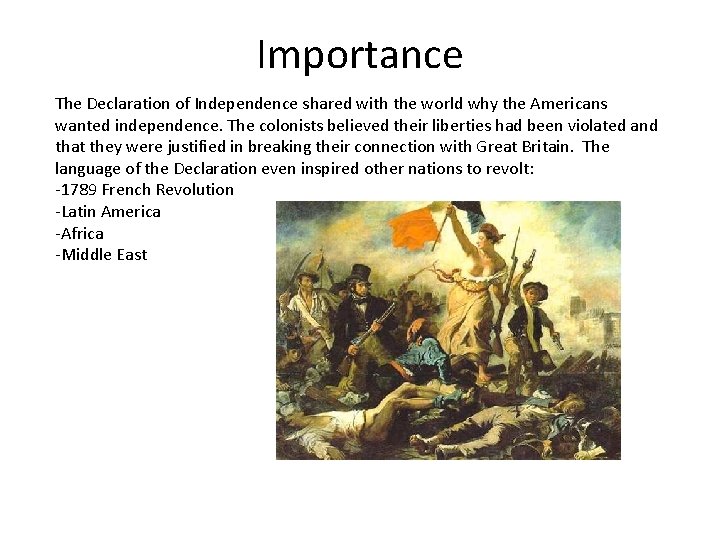 Importance

The Declaration of Independence shared with the world why the Americans wanted independence. The colonists believed their liberties had been violated and that they were justified in breaking their connection with Great Britain. The language of the Declaration even inspired other nations to revolt:
-1789 French Revolution
-Latin America
-Africa
-Middle East